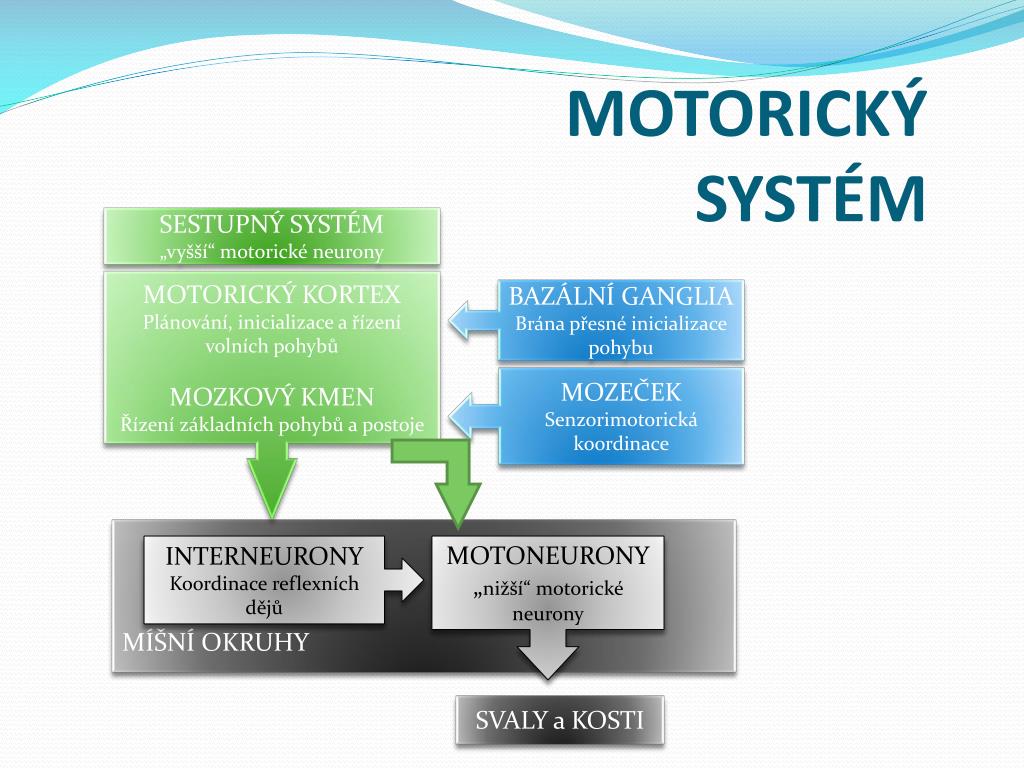 MOTORICKÝ SYSTÉM

SESTUPNÝ SYSTÉM
„vyšší“ motorické neurony

MOTORICKÝ KORTEX
Plánování, inicializace a řízení volních pohybů

MOZKOVÝ KMEN
Řízení základních pohybů a postoje

BAZÁLNÍ GANGLIA
Brána přesné inicializace pohybu

MOZEČEK
Senzorimotorická koordinace

INTERNEURONY
Koordinace reflexních dějů

MOTONEURONY
„nižší“ motorické neurony

MÍŠNÍ OKRUHY

SVALY a KOSTI